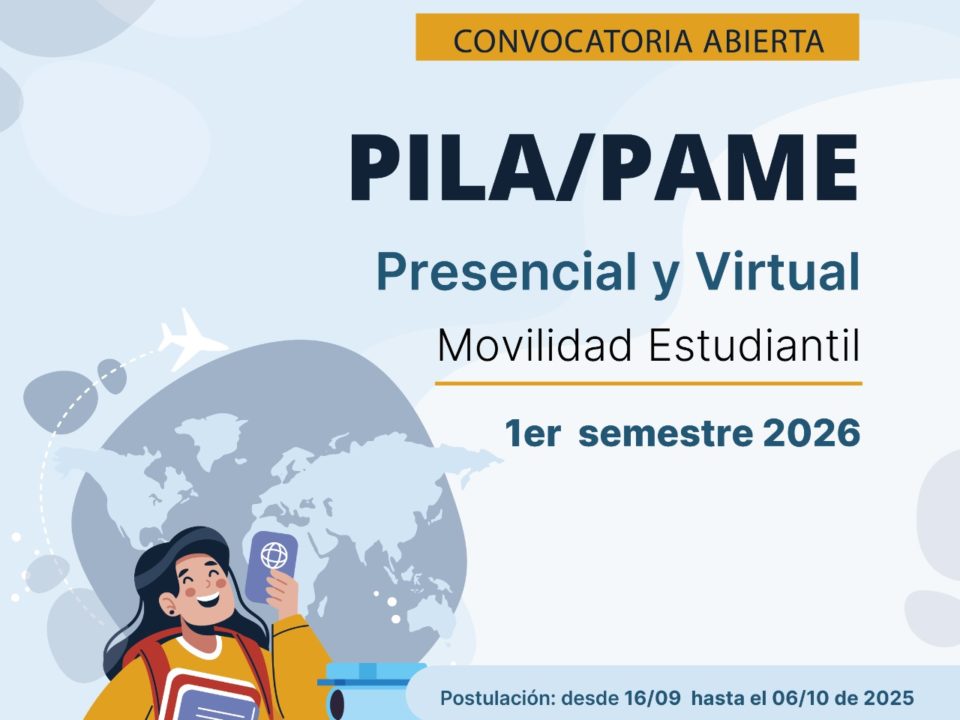 CONVOCATORIA ABIERTA

PILA/PAME

Presencial y Virtual

Movilidad Estudiantil

1er semestre 2026

Postulación: desde 16/09 hasta el 06/10 de 2025